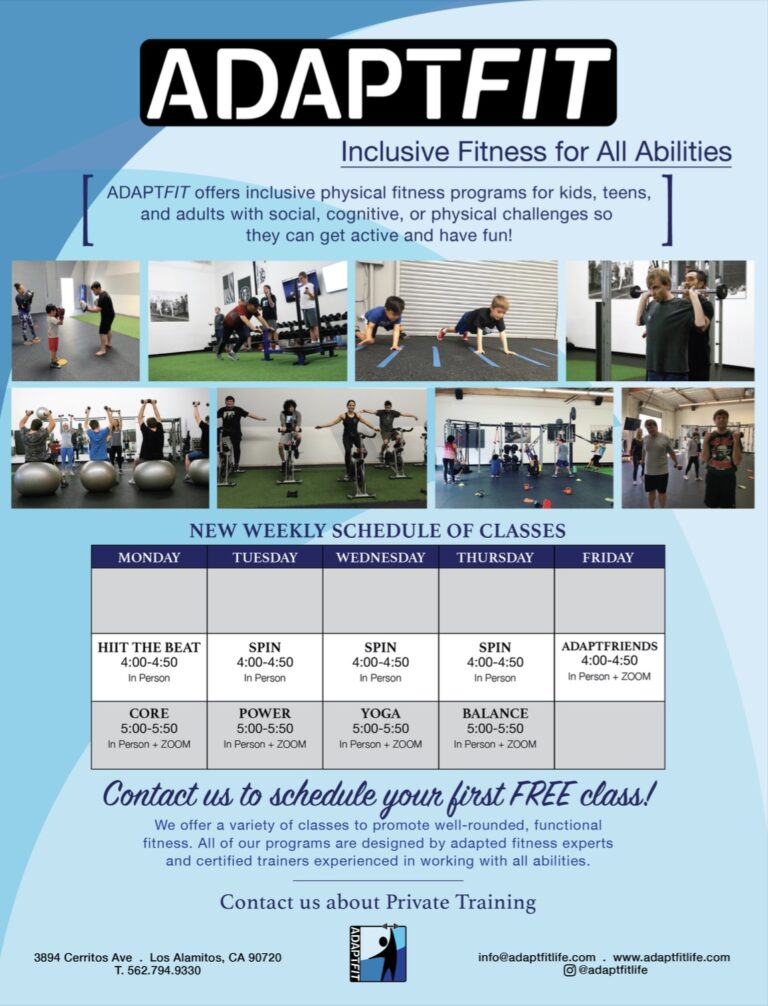 ADAPTFIT

Inclusive Fitness for All Abilities

ADAPTFIT offers inclusive physical fitness programs for kids, teens, and adults with social, cognitive, or physical challenges so they can get active and have fun!

NEW WEEKLY SCHEDULE OF CLASSES

| MONDAY | TUESDAY | WEDNESDAY | THURSDAY | FRIDAY |
|---|---|---|---|---|
| | | | | |
| HIIT THE BEAT 4:00-4:50 In Person | SPIN 4:00-4:50 In Person | SPIN 4:00-4:50 In Person | SPIN 4:00-4:50 In Person | ADAPTFRIENDS 4:00-4:50 In Person + ZOOM |
| CORE 5:00-5:50 In Person + ZOOM | POWER 5:00-5:50 In Person + ZOOM | YOGA 5:00-5:50 In Person + ZOOM | BALANCE 5:00-5:50 In Person + ZOOM | |

Contact us to schedule your first FREE class!

We offer a variety of classes to promote well-rounded, functional fitness. All of our programs are designed by adapted fitness experts and certified trainers experienced in working with all abilities.

Contact us about Private Training

3894 Cerritos Ave . Los Alamitos, CA 90720
T. 562.794.9330

ADAPTFIT

info@adaptfitlife.com . www.adaptfitlife.com
@adaptfitlife